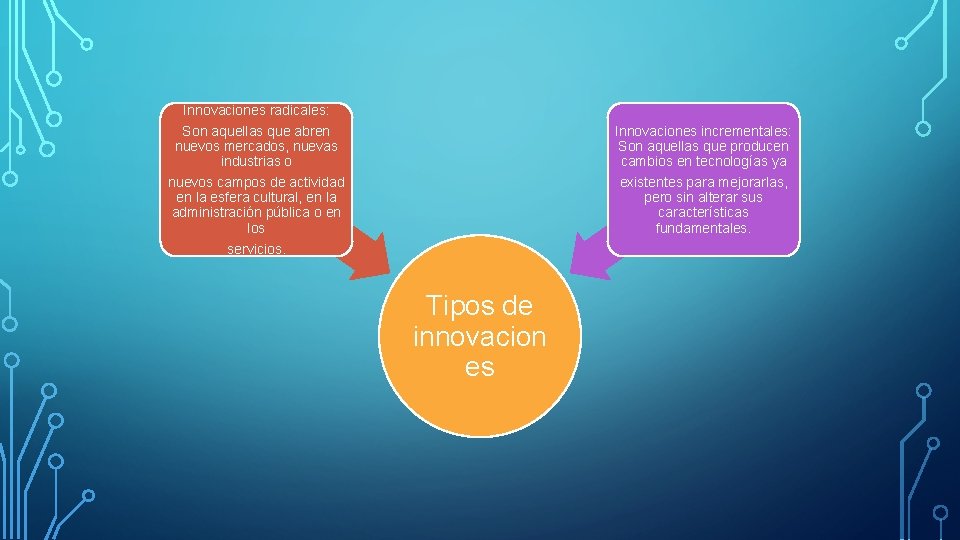 Innovaciones radicales:
Son aquellas que abren nuevos mercados, nuevas industrias o
nuevos campos de actividad en la esfera cultural, en la administración pública o en los
servicios.

Innovaciones incrementales:
Son aquellas que producen cambios en tecnologías ya
existentes para mejorarlas, pero sin alterar sus características fundamentales.

Tipos de innovaciones